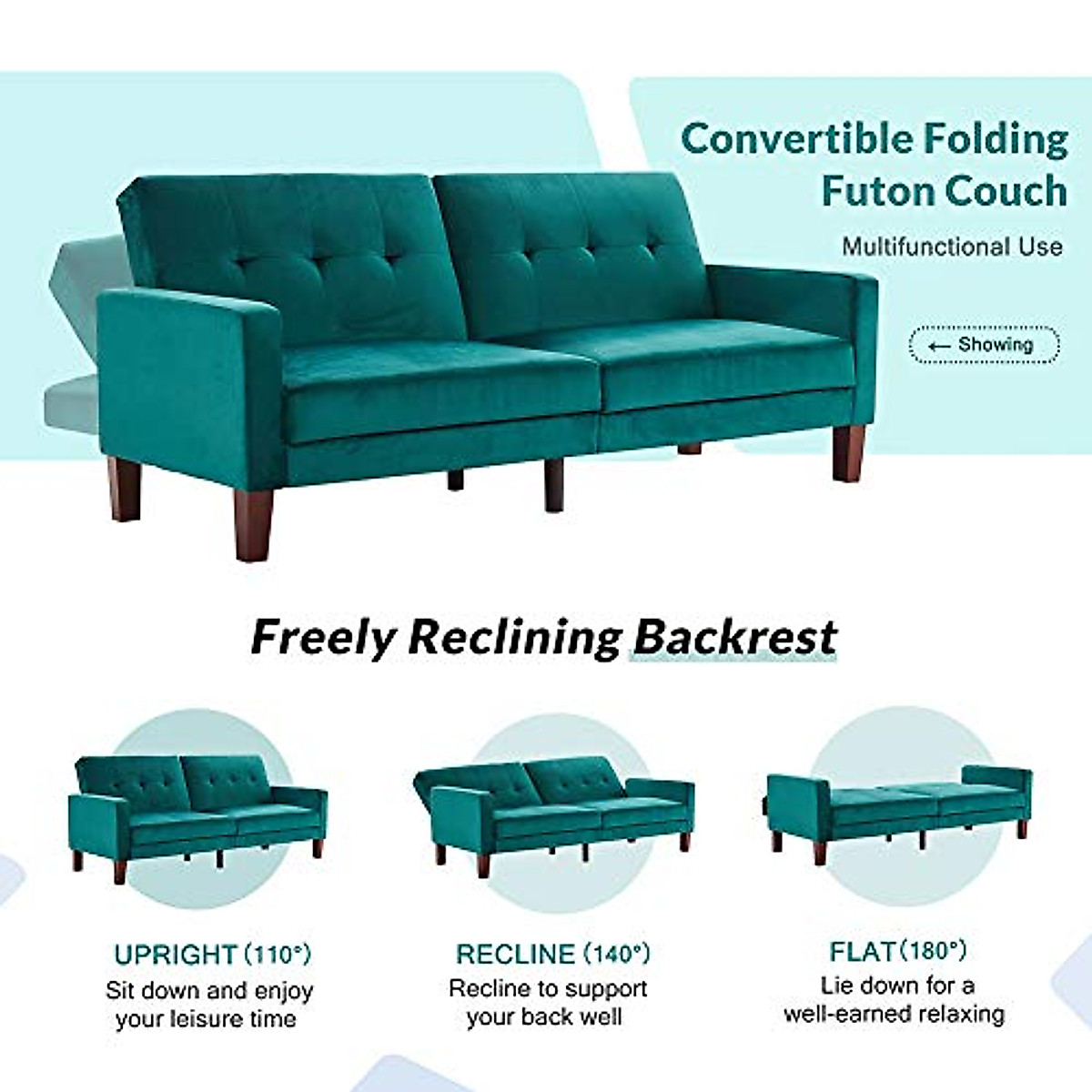 Convertible Folding Futon Couch

Multifunctional Use

← Showing

Freely Reclining Backrest

UPRIGHT (110°)
Sit down and enjoy your leisure time

RECLINE (140°)
Recline to support your back well

FLAT (180°)
Lie down for a well-earned relaxing